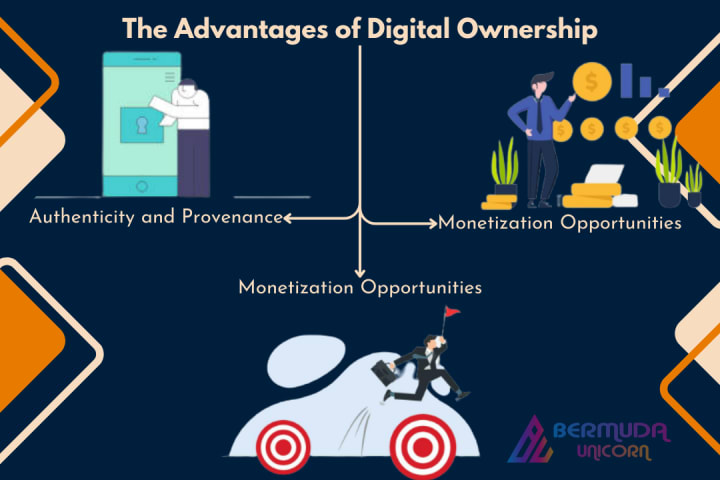 The Advantages of Digital Ownership

Authenticity and Provenance

Monetization Opportunities

Monetization Opportunities

BERMUDA UNICORN